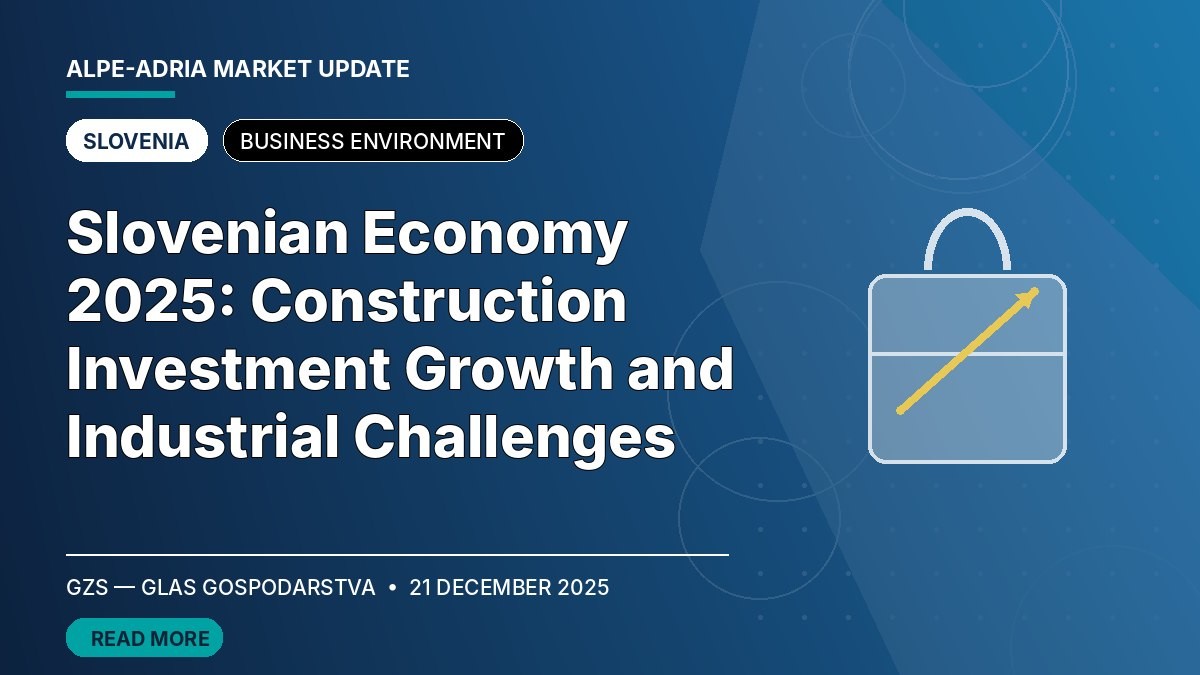 ALPE-ADRIA MARKET UPDATE

SLOVENIA

BUSINESS ENVIRONMENT

Slovenian Economy 2025: Construction Investment Growth and Industrial Challenges

GZS — GLAS GOSPODARSTVA • 21 DECEMBER 2025

READ MORE